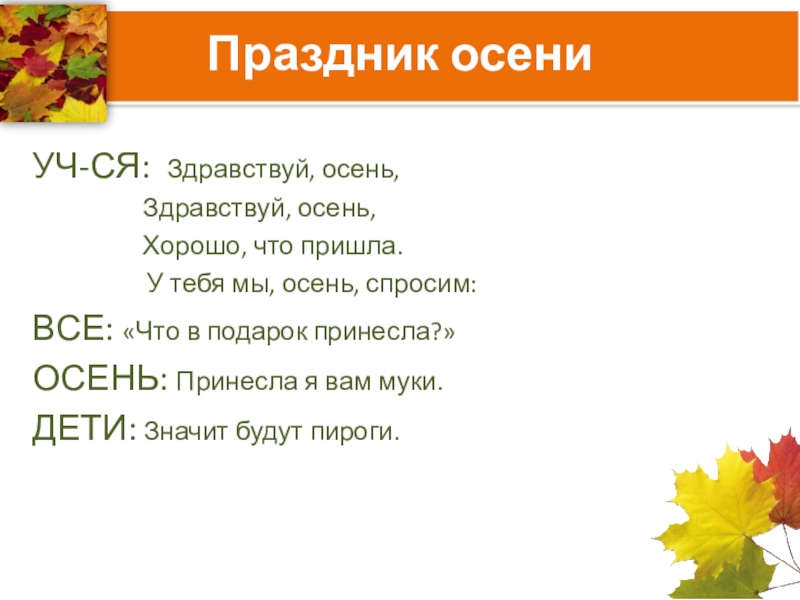 Праздник осени

УЧ-СЯ: Здравствуй, осень,
Здравствуй, осень,
Хорошо, что пришла.
У тебя мы, осень, спросим:

ВСЕ: «Что в подарок принесла?»

ОСЕНЬ: Принесла я вам муки.

ДЕТИ: Значит будут пироги.